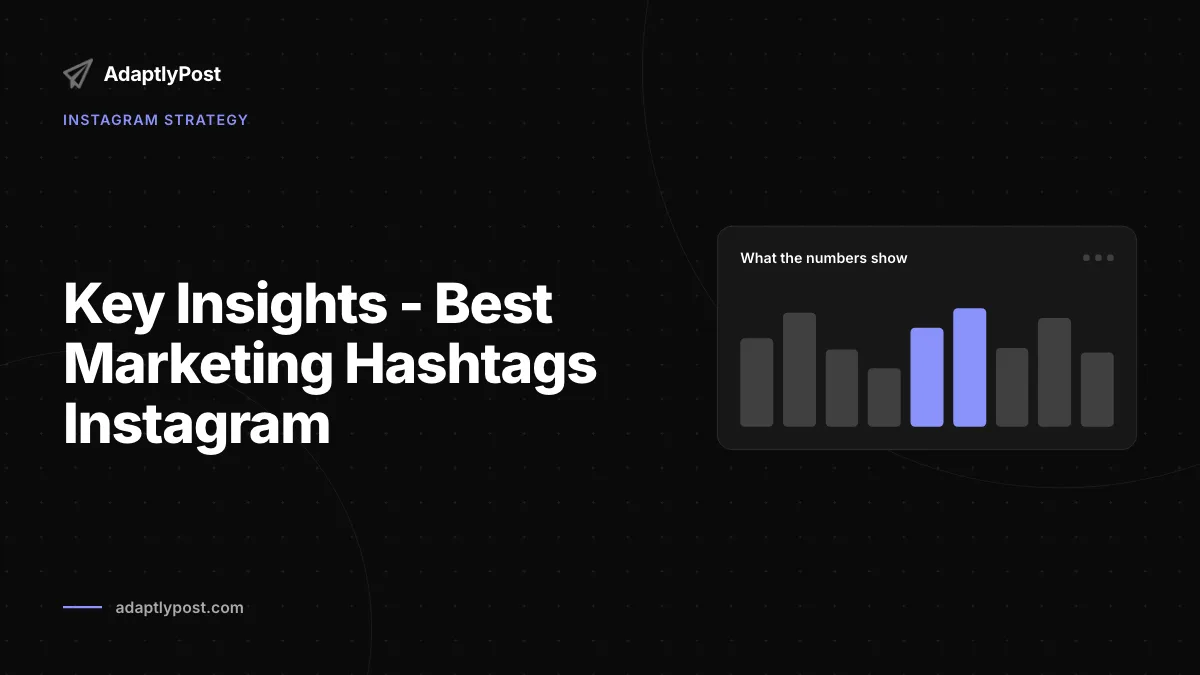 AdaptlyPost

INSTAGRAM STRATEGY

Key Insights - Best Marketing Hashtags Instagram

What the numbers show

adaptlypost.com